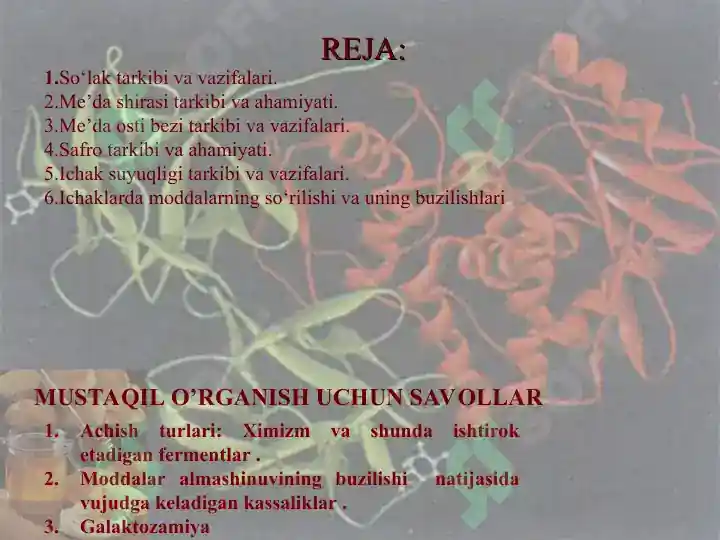 REJA:

1.So‘lak tarkibi va vazifalari.
2.Me’da shirasi tarkibi va ahamiyati.
3.Me’da osti bezi tarkibi va vazifalari.
4.Safro tarkibi va ahamiyati.
5.Ichak suyuqligi tarkibi va vazifalari.
6.Ichaklarda moddalarning so‘rilishi va uning buzilishlari

MUSTAQIL O’RGANISH UCHUN SAVOLLAR

1. Achish turlari: Ximizm va shunda ishtirok etadigan fermentlar .
2. Moddalar almashinuvining buzilishi natijasida vujudga keladigan kassaliklar .
3. Galaktozamiya